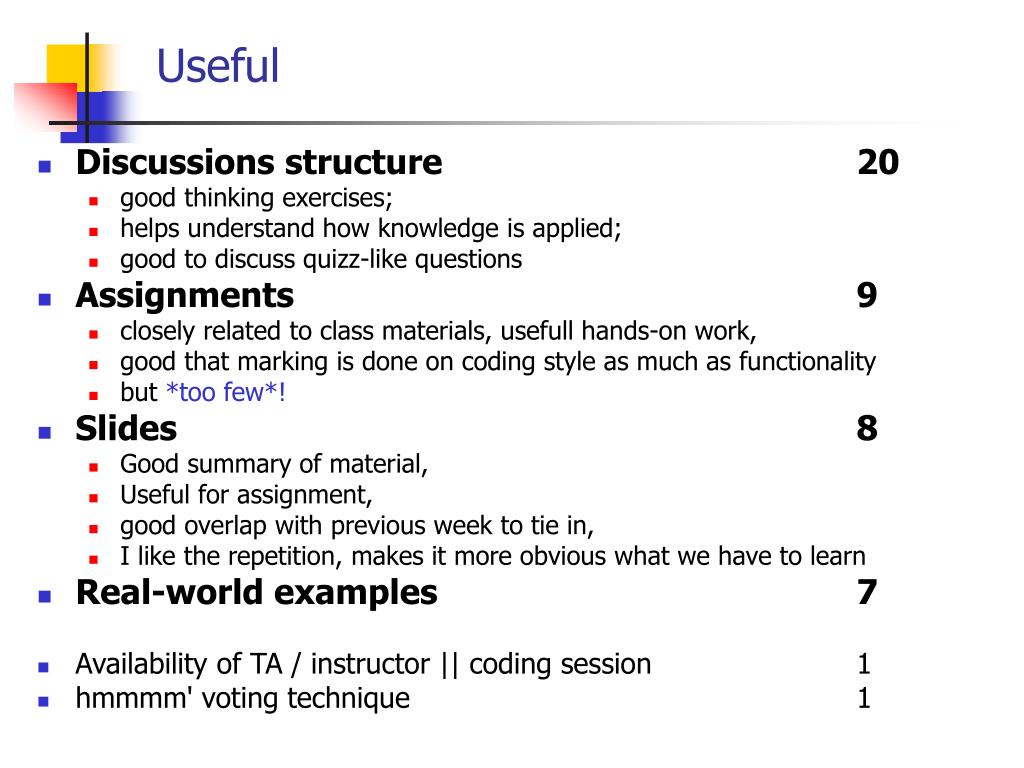 Useful

Discussions structure 20
good thinking exercises;
helps understand how knowledge is applied;
good to discuss quizz-like questions

Assignments 9
closely related to class materials, usefull hands-on work,
good that marking is done on coding style as much as functionality
but *too few*!

Slides 8
Good summary of material,
Useful for assignment,
good overlap with previous week to tie in,
I like the repetition, makes it more obvious what we have to learn

Real-world examples 7

Availability of TA / instructor || coding session 1
hmmmm' voting technique 1